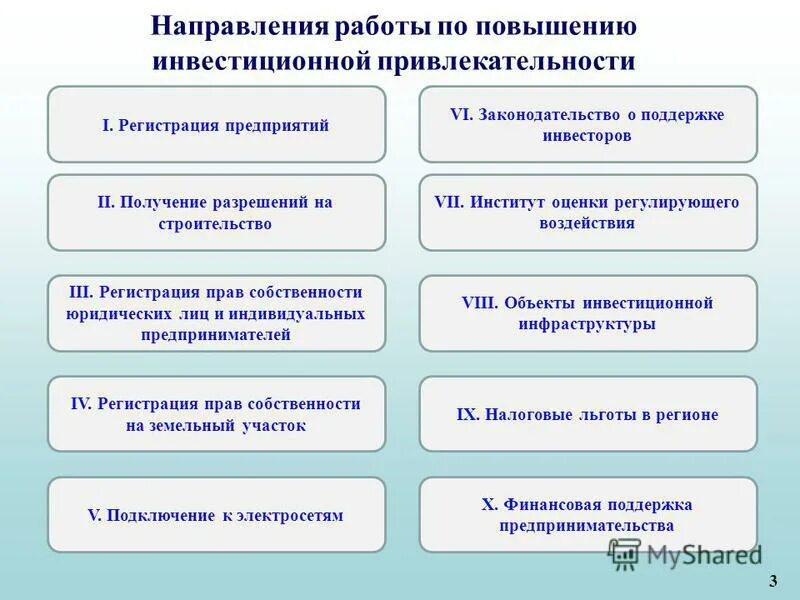 Направления работы по повышению инвестиционной привлекательности

I. Регистрация предприятий

II. Получение разрешений на строительство

III. Регистрация прав собственности юридических лиц и индивидуальных предпринимателей

IV. Регистрация прав собственности на земельный участок

V. Подключение к электросетям

VI. Законодательство о поддержке инвесторов

VII. Институт оценки регулирующего воздействия

VIII. Объекты инвестиционной инфраструктуры

IX. Налоговые льготы в регионе

X. Финансовая поддержка предпринимательства

MyShared

3